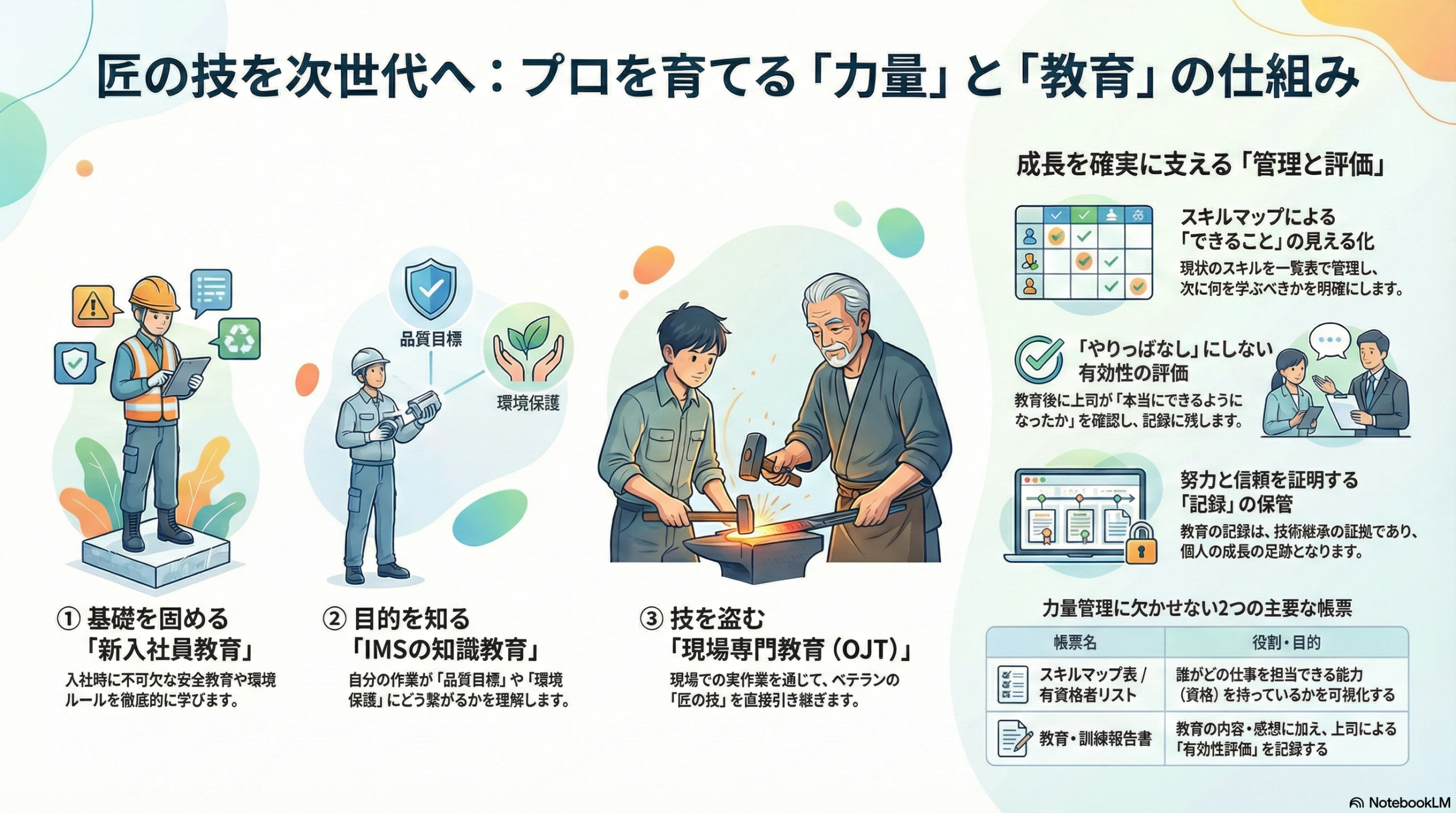 匠の技を次世代へ：プロを育てる「力量」と「教育」の仕組み

品質目標

環境保護

① 基礎を固める「新入社員教育」
入社時に不可欠な安全教育や環境ルールを徹底的に学びます。

② 目的を知る「IMSの知識教育」
自分の作業が「品質目標」や「環境保護」にどう繋がるかを理解します。

③ 技を盗む「現場専門教育（OJT）」
現場での実作業を通じて、ベテランの「匠の技」を直接引き継ぎます。

成長を確実に支える「管理と評価」

スキルマップによる「できること」の見える化
現状のスキルを一覧表で管理し、次に何を学ぶべきかを明確にします。

「やりっぱなし」にしない有効性の評価
教育後に上司が「本当にできるようになったか」を確認し、記録に残します。

努力と信頼を証明する「記録」の保管
教育の記録は、技術継承の証拠であり、個人の成長の足跡となります。

力量管理に欠かせない2つの主要な帳票

| 帳票名 | 役割・目的 |
|---|---|
| スキルマップ表 / 有資格者リスト | 誰がどの仕事を担当できる能力（資格）を持っているかを可視化する |
| 教育・訓練報告書 | 教育の内容・感想に加え、上司による「有効性評価」を記録する |

NotebookLM